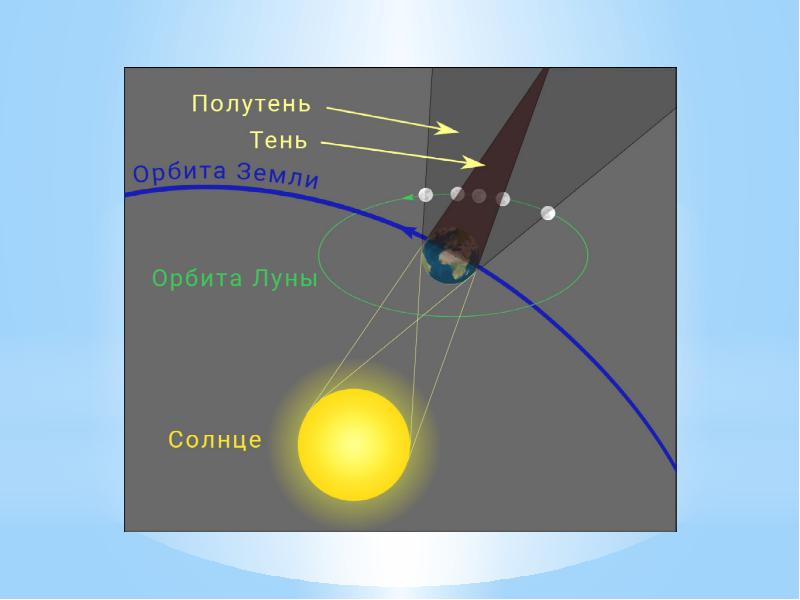 Полутень
Тень
Орбита Земли
Орбита Луны
Солнце